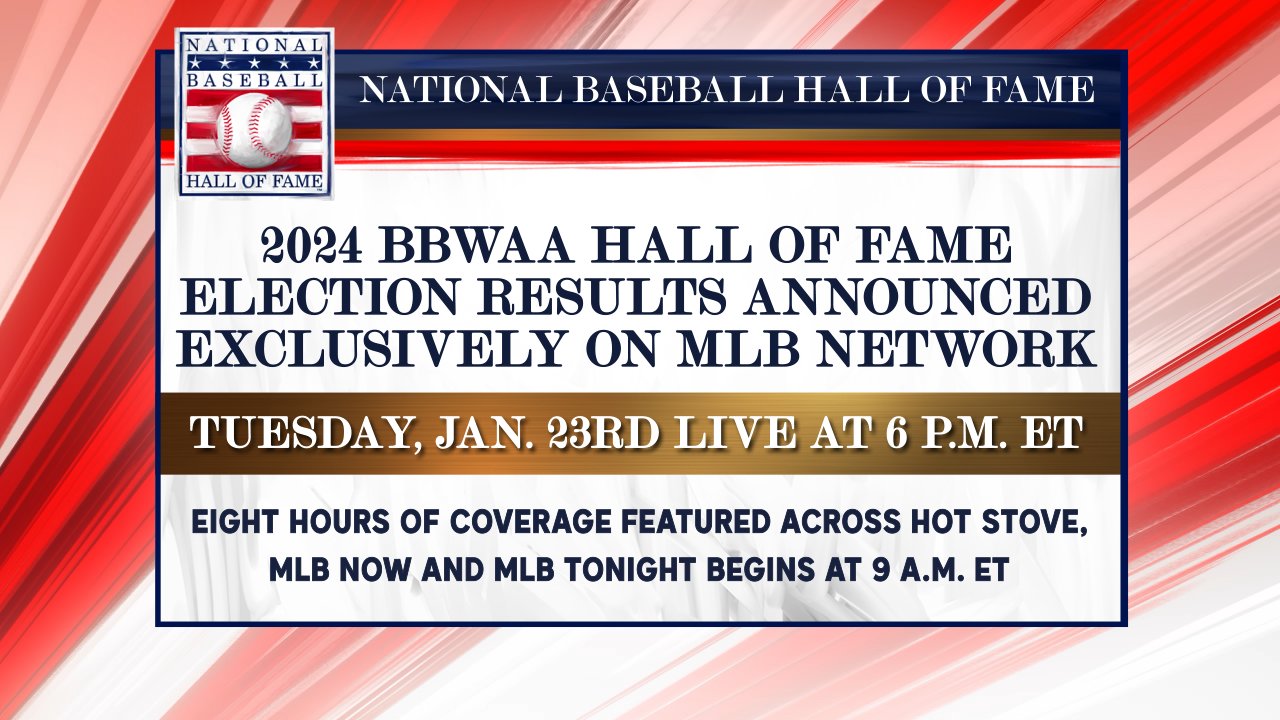 NATIONAL BASEBALL HALL OF FAME

NATIONAL BASEBALL HALL OF FAME

2024 BBWAA HALL OF FAME ELECTION RESULTS ANNOUNCED EXCLUSIVELY ON MLB NETWORK

TUESDAY, JAN. 23RD LIVE AT 6 P.M. ET

EIGHT HOURS OF COVERAGE FEATURED ACROSS HOT STOVE, MLB NOW AND MLB TONIGHT BEGINS AT 9 A.M. ET